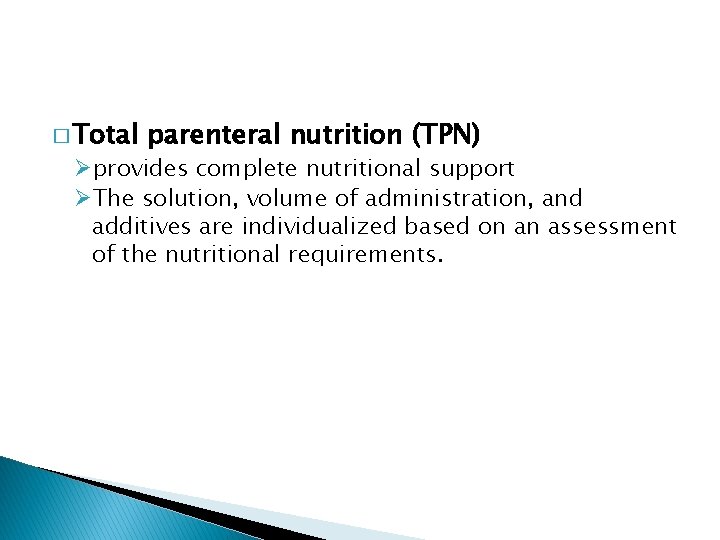 □ Total parenteral nutrition (TPN)

➢ provides complete nutritional support

➢ The solution, volume of administration, and additives are individualized based on an assessment of the nutritional requirements.